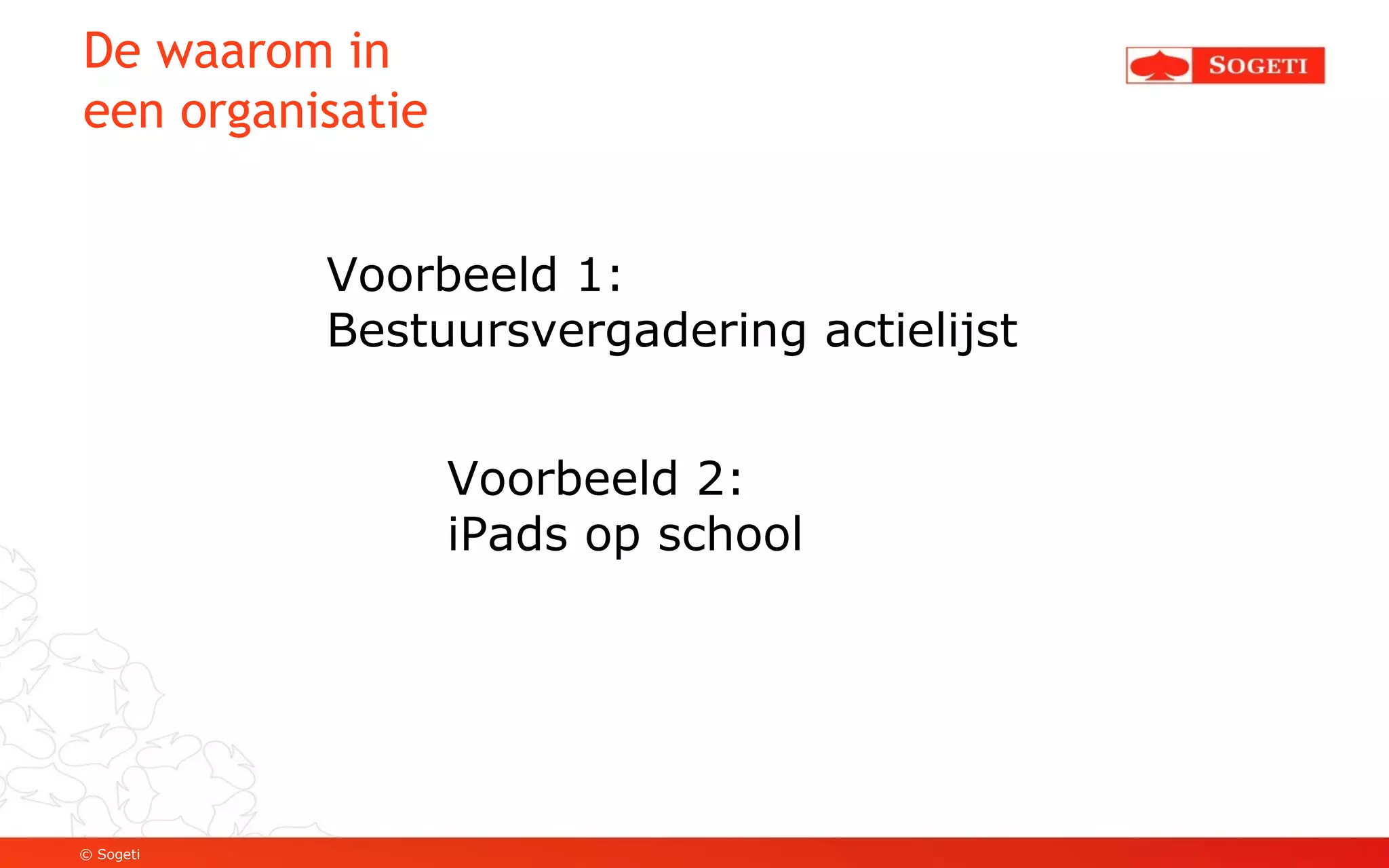 De waarom in een organisatie

SOGETI

Voorbeeld 1:
Bestuursvergadering actielijst

Voorbeeld 2:
iPads op school

© Sogeti